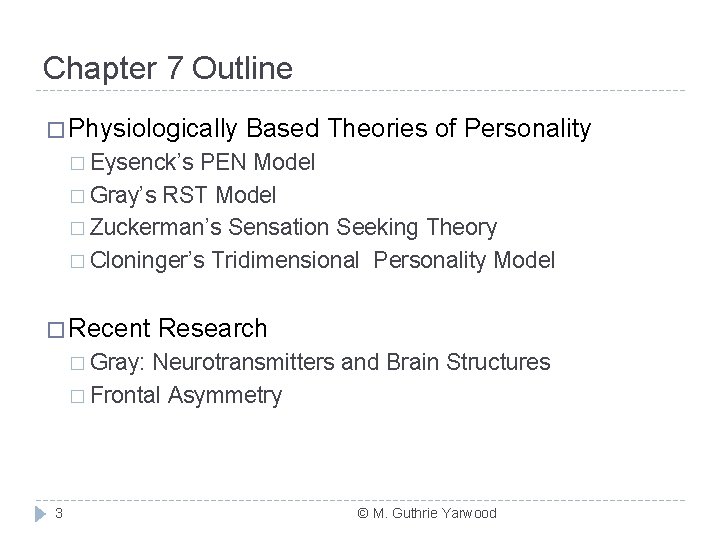 Chapter 7 Outline

□ Physiologically Based Theories of Personality
□ Eysenck's PEN Model
□ Gray's RST Model
□ Zuckerman's Sensation Seeking Theory
□ Cloninger's Tridimensional Personality Model

□ Recent Research
□ Gray: Neurotransmitters and Brain Structures
□ Frontal Asymmetry

3

© M. Guthrie Yarwood